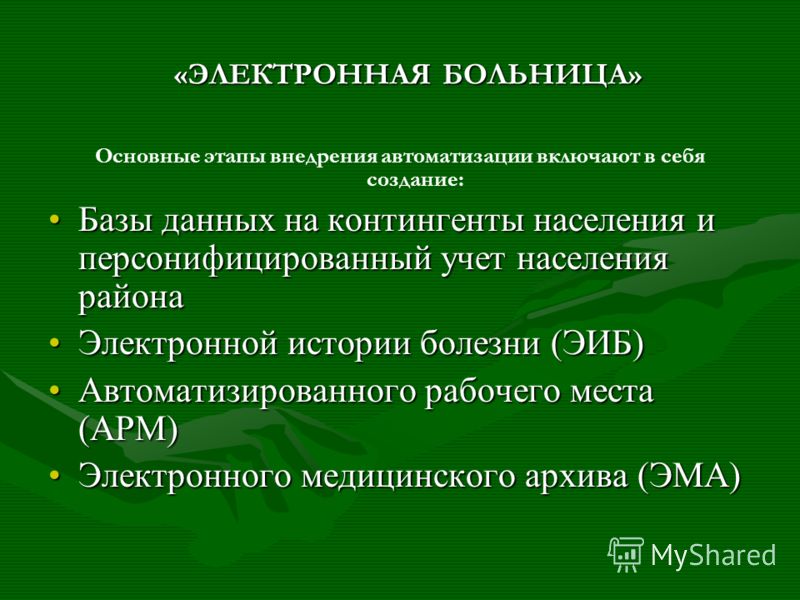 «ЭЛЕКТРОННАЯ БОЛЬНИЦА»

Основные этапы внедрения автоматизации включают в себя создание:

• Базы данных на контингенты населения и персонифицированный учет населения района
• Электронной истории болезни (ЭИБ)
• Автоматизированного рабочего места (АРМ)
• Электронного медицинского архива (ЭМА)

MyShared